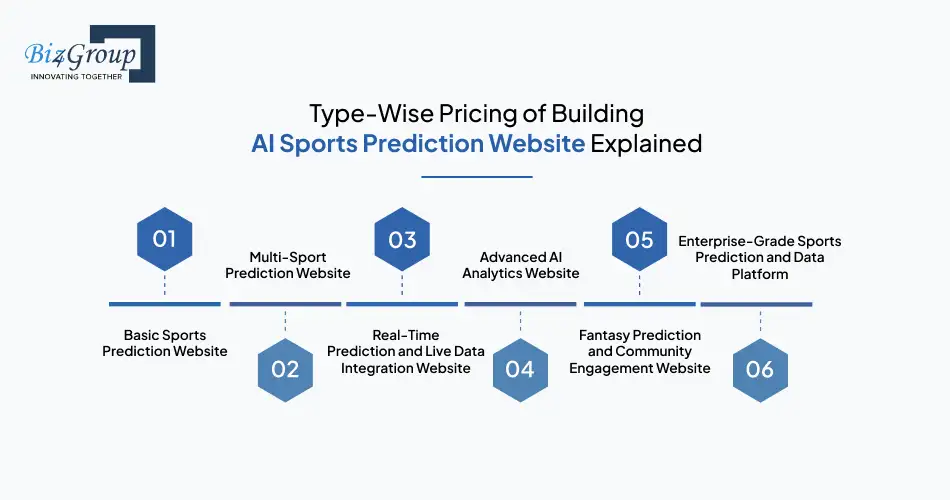 Biz4Group
INNOVATING TOGETHER

Type-Wise Pricing of Building
AI Sports Prediction Website Explained

01
Basic Sports Prediction Website

02
Multi-Sport Prediction Website

03
Real-Time Prediction and Live Data Integration Website

04
Advanced AI Analytics Website

05
Fantasy Prediction and Community Engagement Website

06
Enterprise-Grade Sports Prediction and Data Platform